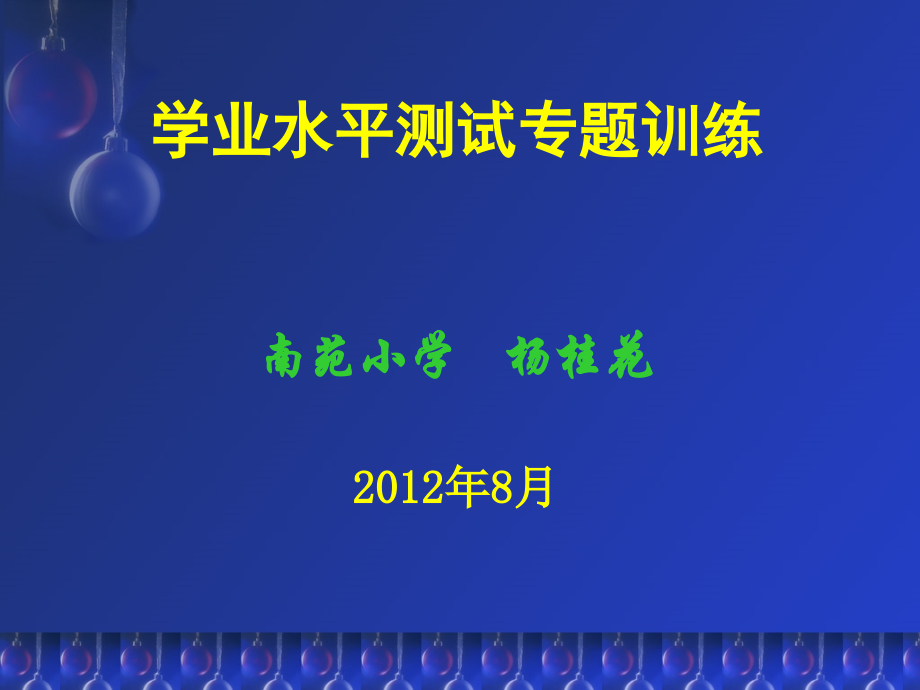 学业水平测试专题训练

南苑小学　杨桂花

2012年8月